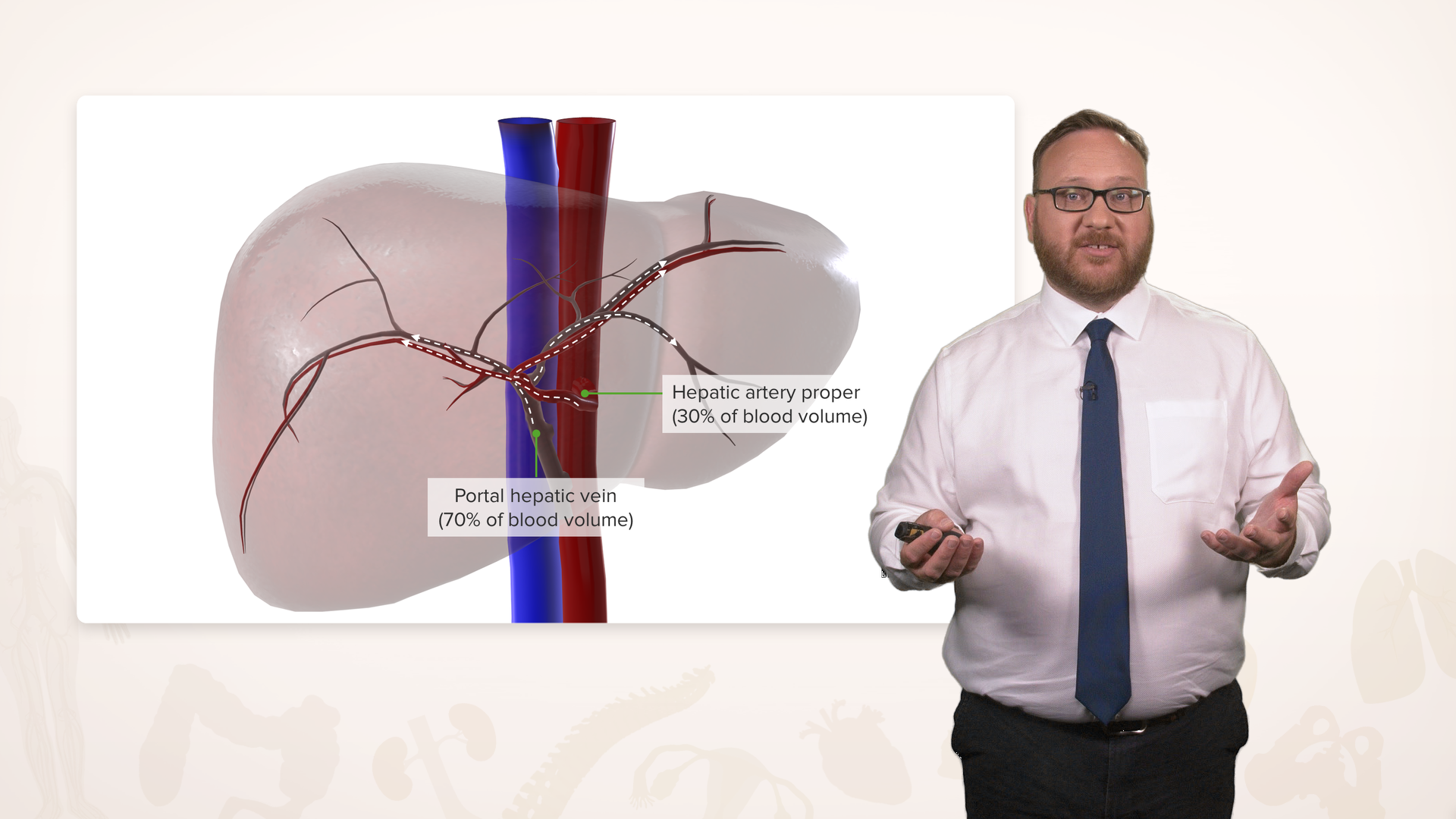 Hepatic artery proper
(30% of blood volume)

Portal hepatic vein
(70% of blood volume)